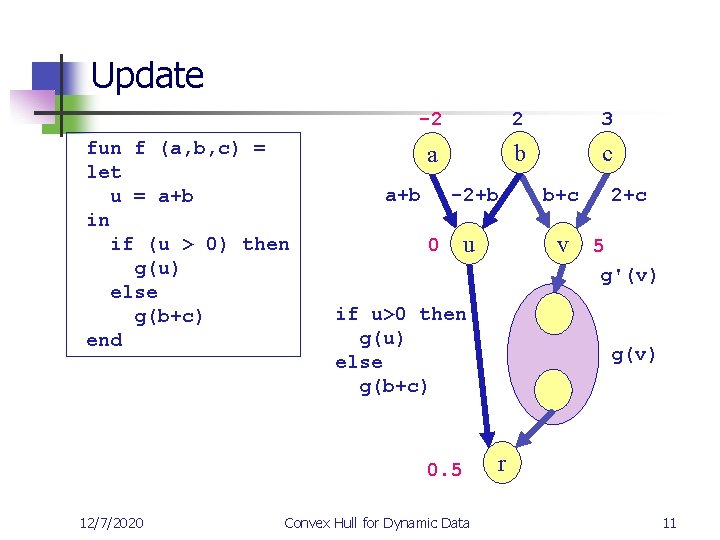 Update

fun f (a,b,c) =
let
  u = a+b
in
  if (u > 0) then
    g(u)
  else
    g(b+c)
end

-2 2 3

a b c

a+b -2+b b+c 2+c

0 u v 5

g'(v)

if u>0 then
  g(u)
else
  g(b+c)

g(v)

0.5 r

12/7/2020 Convex Hull for Dynamic Data 11